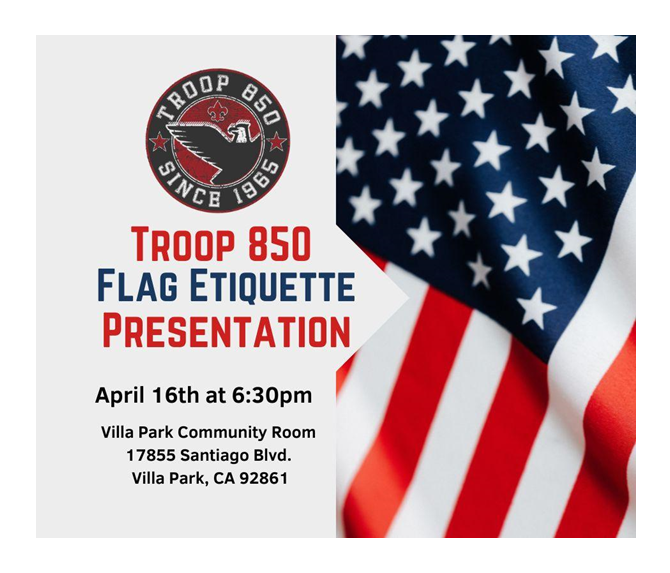 TROOP 850
SINCE 1965

TROOP 850
FLAG ETIQUETTE
PRESENTATION

April 16th at 6:30pm

Villa Park Community Room
17855 Santiago Blvd.
Villa Park, CA 92861